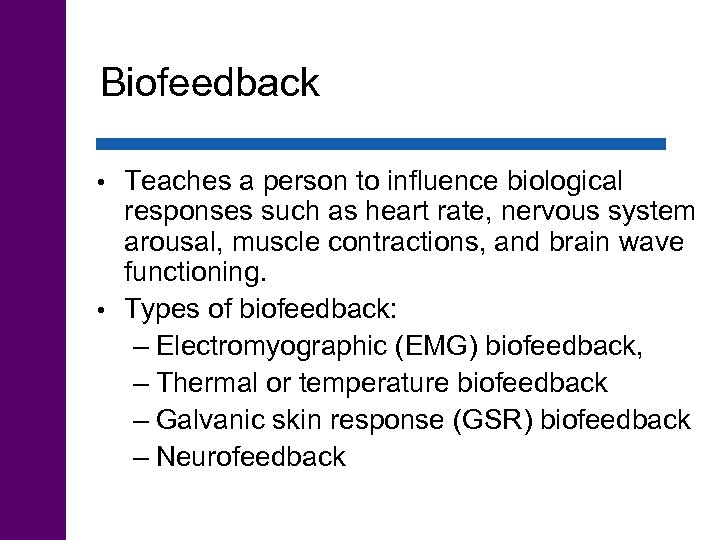 Biofeedback

• Teaches a person to influence biological responses such as heart rate, nervous system arousal, muscle contractions, and brain wave functioning.
• Types of biofeedback:
– Electromyographic (EMG) biofeedback,
– Thermal or temperature biofeedback
– Galvanic skin response (GSR) biofeedback
– Neurofeedback